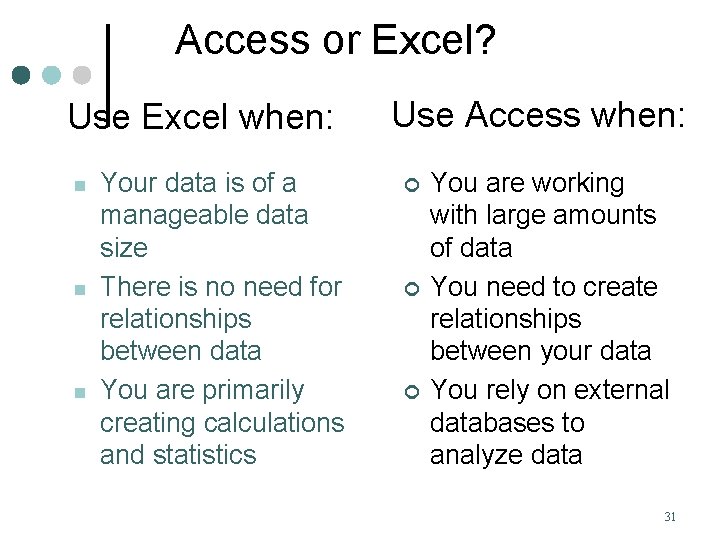 Access or Excel?

Use Excel when:

- Your data is of a manageable data size
- There is no need for relationships between data
- You are primarily creating calculations and statistics

Use Access when:

- You are working with large amounts of data
- You need to create relationships between your data
- You rely on external databases to analyze data

31